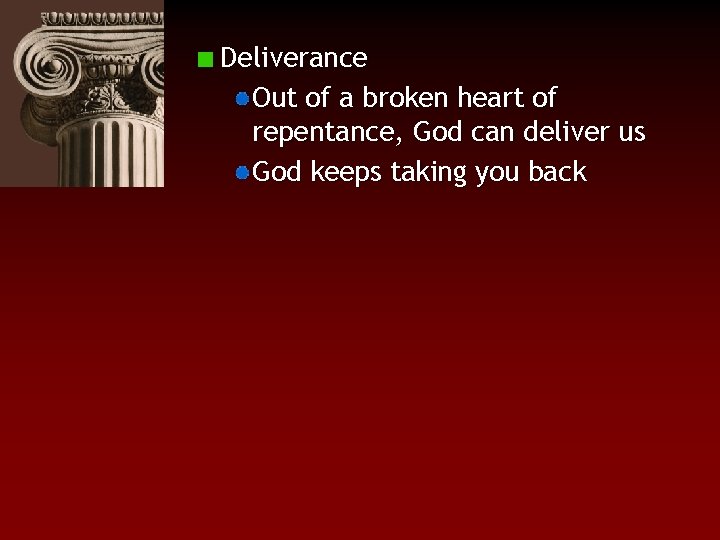 Deliverance

Out of a broken heart of repentance, God can deliver us

God keeps taking you back